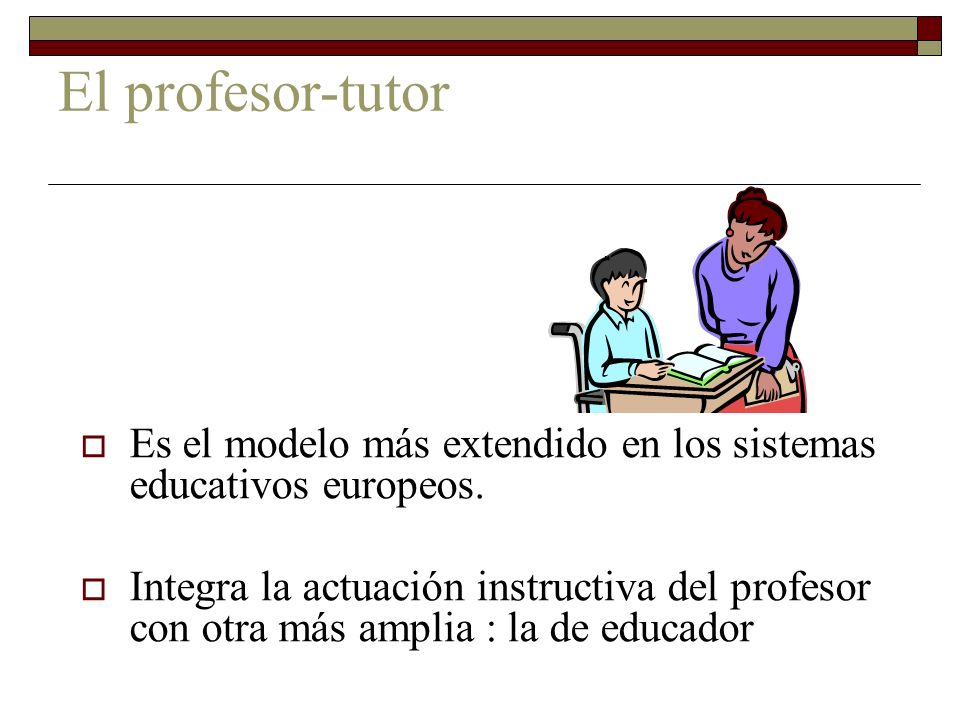 El profesor-tutor

Es el modelo más extendido en los sistemas educativos europeos.

Integra la actuación instructiva del profesor con otra más amplia : la de educador